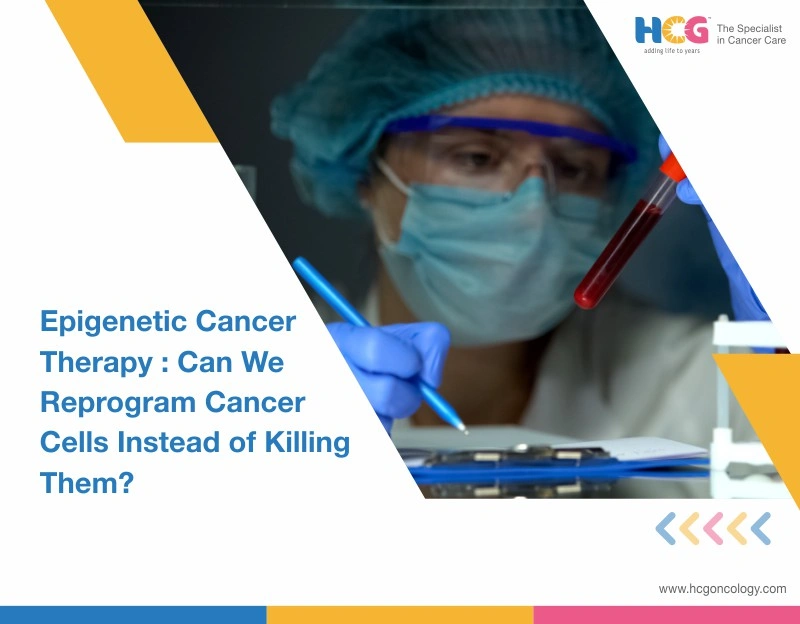 HCG™
adding life to years
The Specialist in Cancer Care

Epigenetic Cancer Therapy : Can We Reprogram Cancer Cells Instead of Killing Them?

www.hcgoncology.com